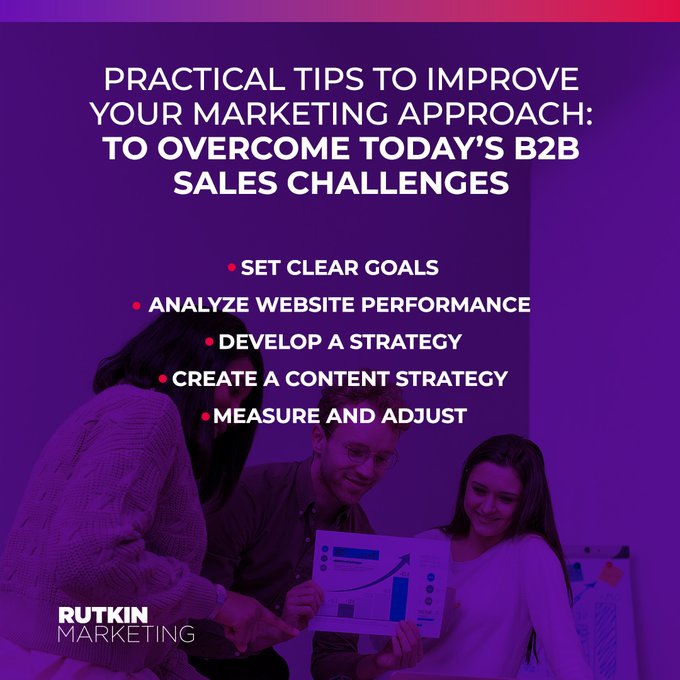 PRACTICAL TIPS TO IMPROVE YOUR MARKETING APPROACH: TO OVERCOME TODAY'S B2B SALES CHALLENGES

• SET CLEAR GOALS
• ANALYZE WEBSITE PERFORMANCE
• DEVELOP A STRATEGY
• CREATE A CONTENT STRATEGY
• MEASURE AND ADJUST

RUTKIN MARKETING